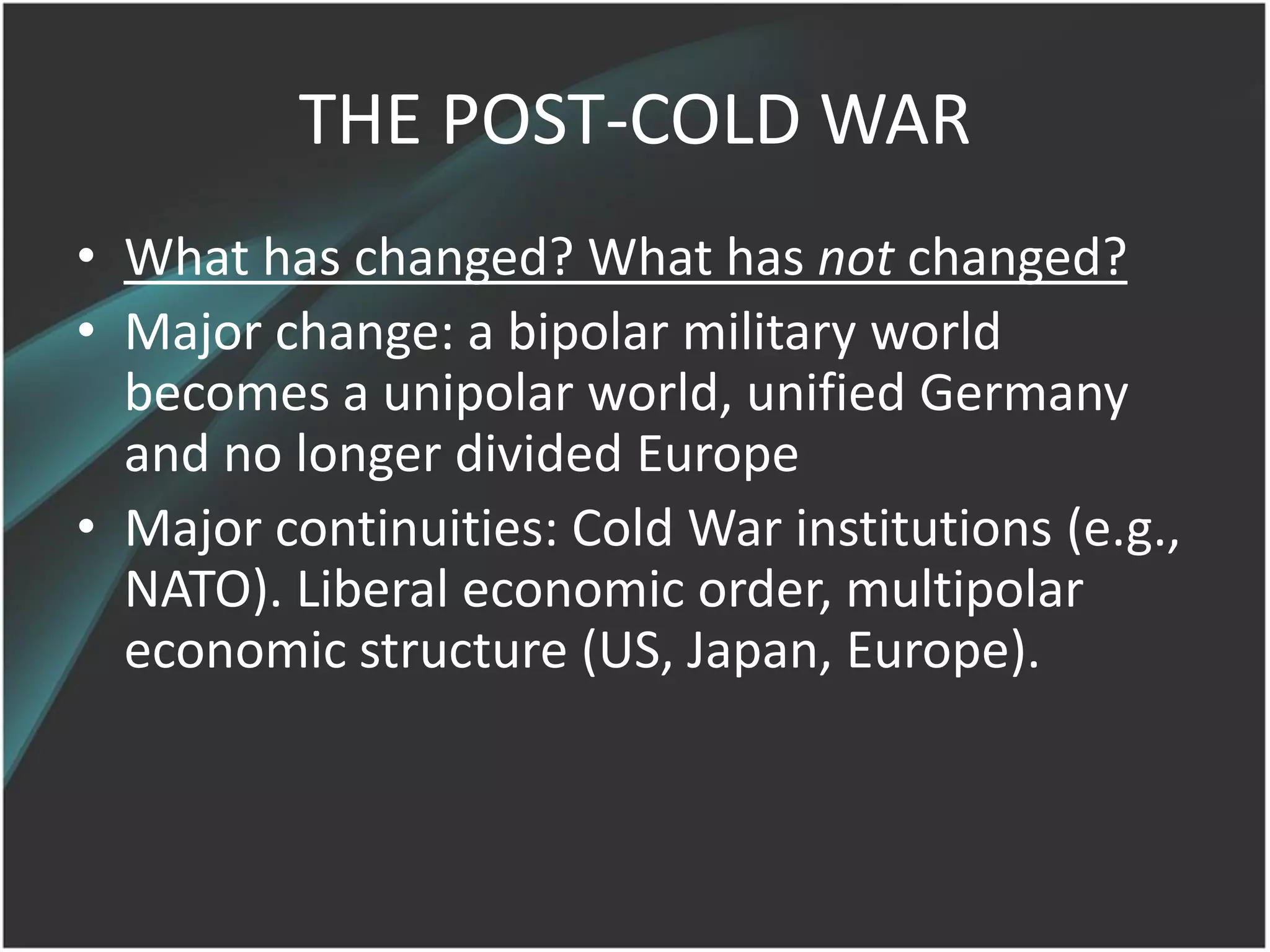 THE POST-COLD WAR

• What has changed? What has not changed?
• Major change: a bipolar military world becomes a unipolar world, unified Germany and no longer divided Europe
• Major continuities: Cold War institutions (e.g., NATO). Liberal economic order, multipolar economic structure (US, Japan, Europe).